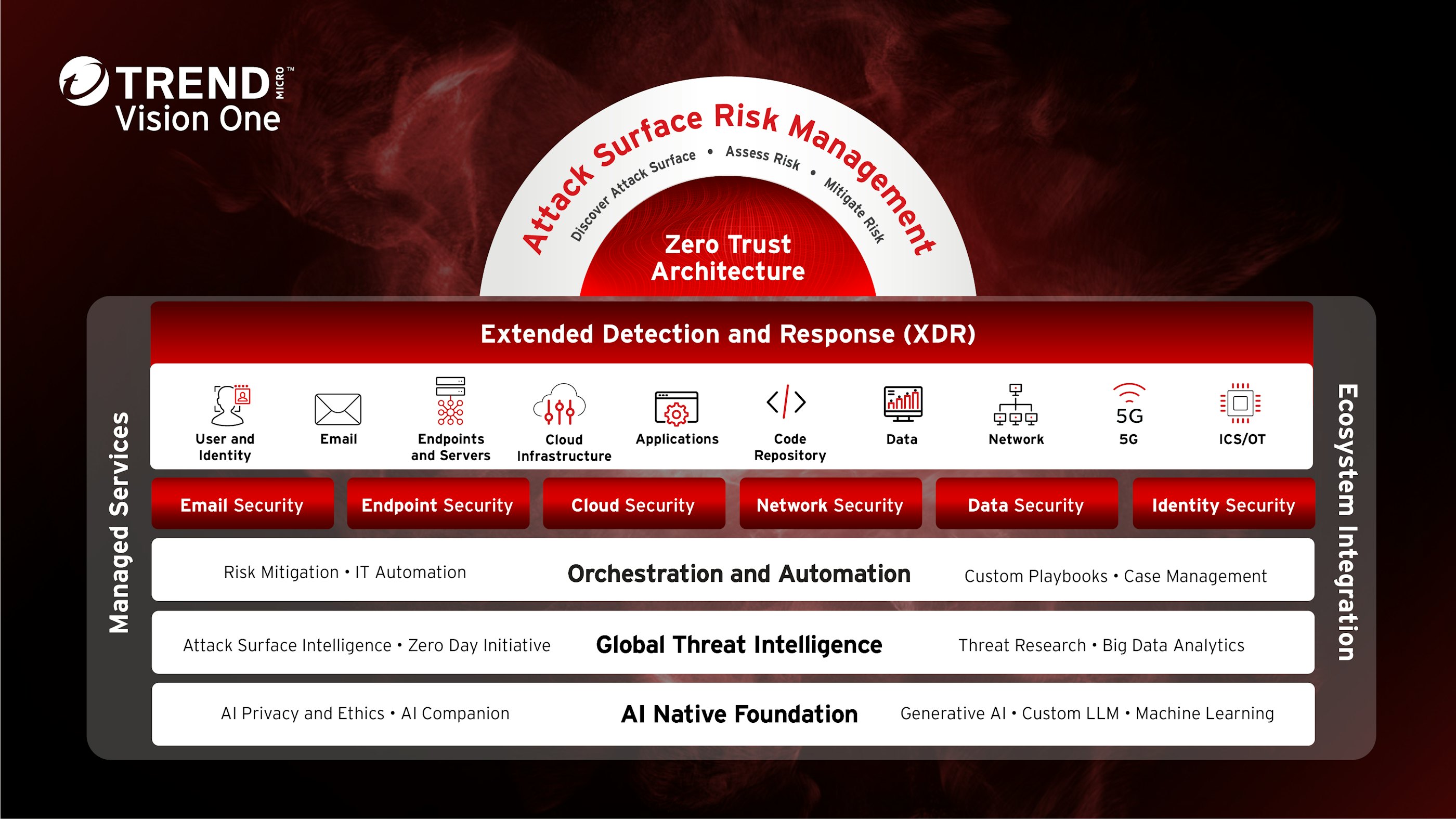 TREND MICRO™
Vision One

Attack Surface Risk Management
Discover Attack Surface • Assess Risk • Mitigate Risk

Zero Trust Architecture

Managed Services

Extended Detection and Response (XDR)

User and Identity
Email
Endpoints and Servers
Cloud Infrastructure
Applications
Code Repository
Data
Network
5G
5G
ICS/OT

Email Security
Endpoint Security
Cloud Security
Network Security
Data Security
Identity Security

Risk Mitigation • IT Automation
Orchestration and Automation
Custom Playbooks • Case Management

Attack Surface Intelligence • Zero Day Initiative
Global Threat Intelligence
Threat Research • Big Data Analytics

AI Privacy and Ethics • AI Companion
AI Native Foundation
Generative AI • Custom LLM • Machine Learning

Ecosystem Integration